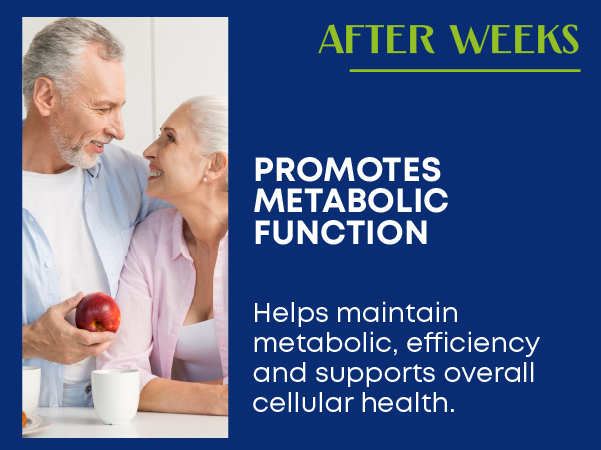 AFTER WEEKS

PROMOTES
METABOLIC
FUNCTION

Helps maintain metabolic, efficiency and supports overall cellular health.